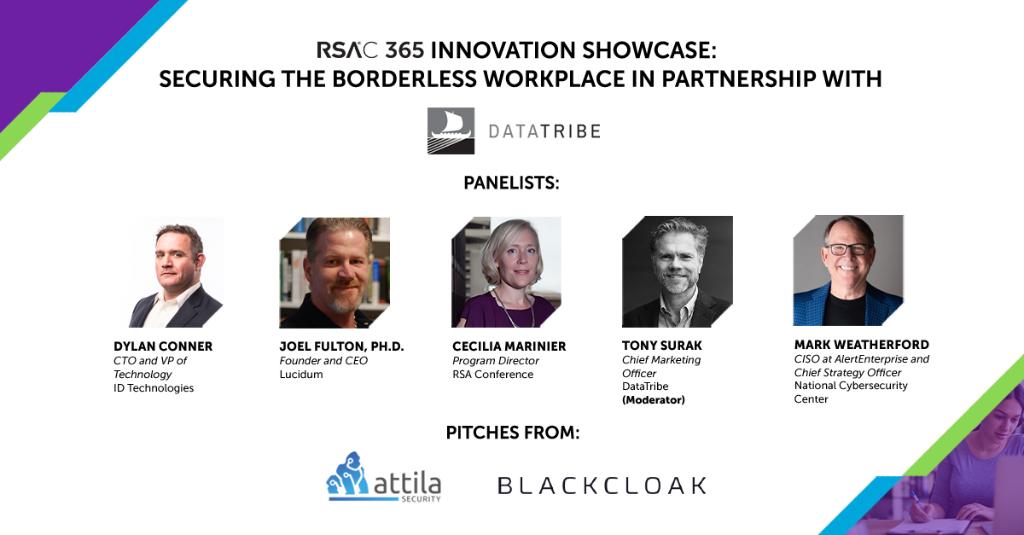 RSAC 365 INNOVATION SHOWCASE:
SECURING THE BORDERLESS WORKPLACE IN PARTNERSHIP WITH

DATATRIBE

PANELISTS:

DYLAN CONNER
CTO and VP of Technology
ID Technologies

JOEL FULTON, PH.D.
Founder and CEO
Lucidum

CECILIA MARINIER
Program Director
RSA Conference

TONY SURAK
Chief Marketing Officer
DataTribe
(Moderator)

MARK WEATHERFORD
CISO at AlertEnterprise and Chief Strategy Officer
National Cybersecurity Center

PITCHES FROM:

attila SECURITY

BLACKCLOAK